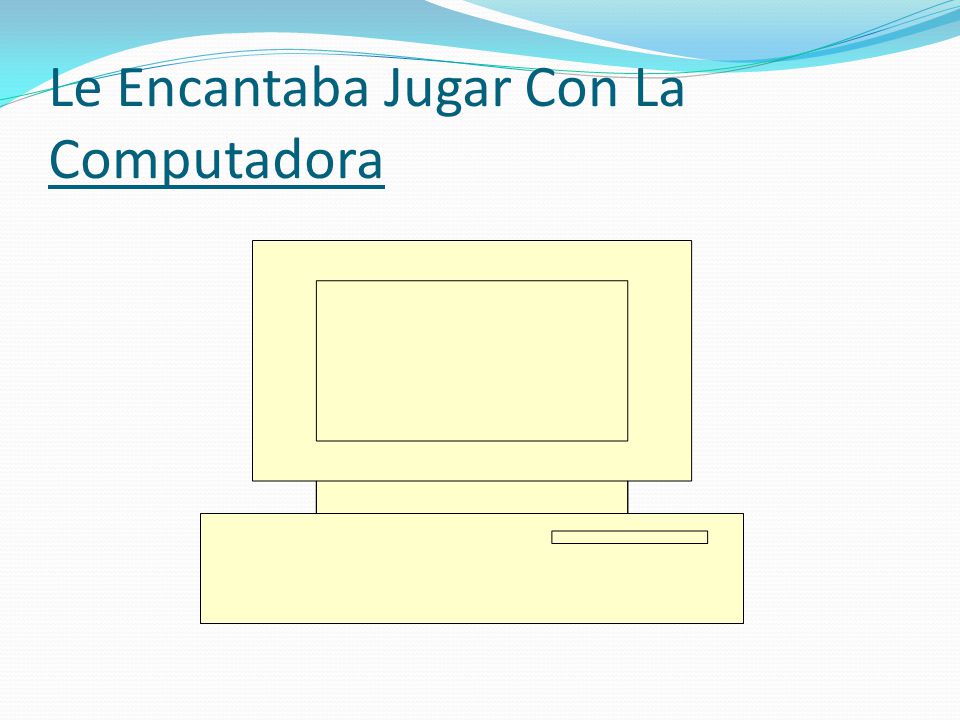 Le Encantaba Jugar Con La Computadora